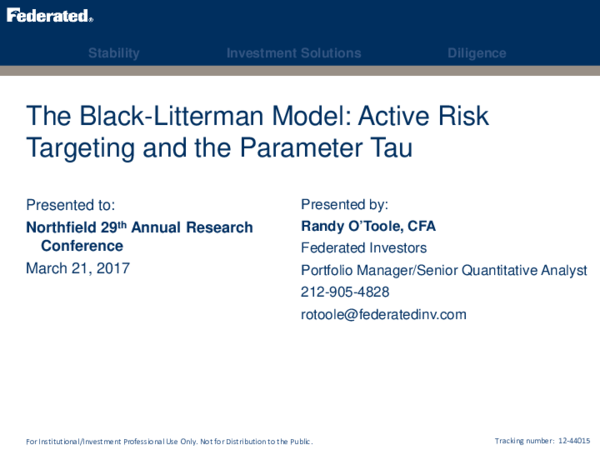 Federated®

Stability Investment Solutions Diligence

The Black-Litterman Model: Active Risk Targeting and the Parameter Tau

Presented to:
Northfield 29th Annual Research Conference
March 21, 2017

Presented by:
Randy O'Toole, CFA
Federated Investors
Portfolio Manager/Senior Quantitative Analyst
212-905-4828
rotoole@federatedinv.com

For Institutional/Investment Professional Use Only. Not for Distribution to the Public.

Tracking number: 12-44015